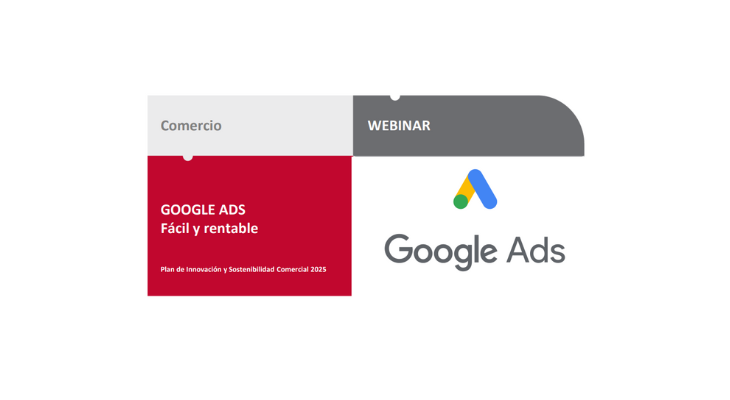 Comercio

WEBINAR

GOOGLE ADS
Fácil y rentable

Plan de Innovación y Sostenibilidad Comercial 2025

Google Ads